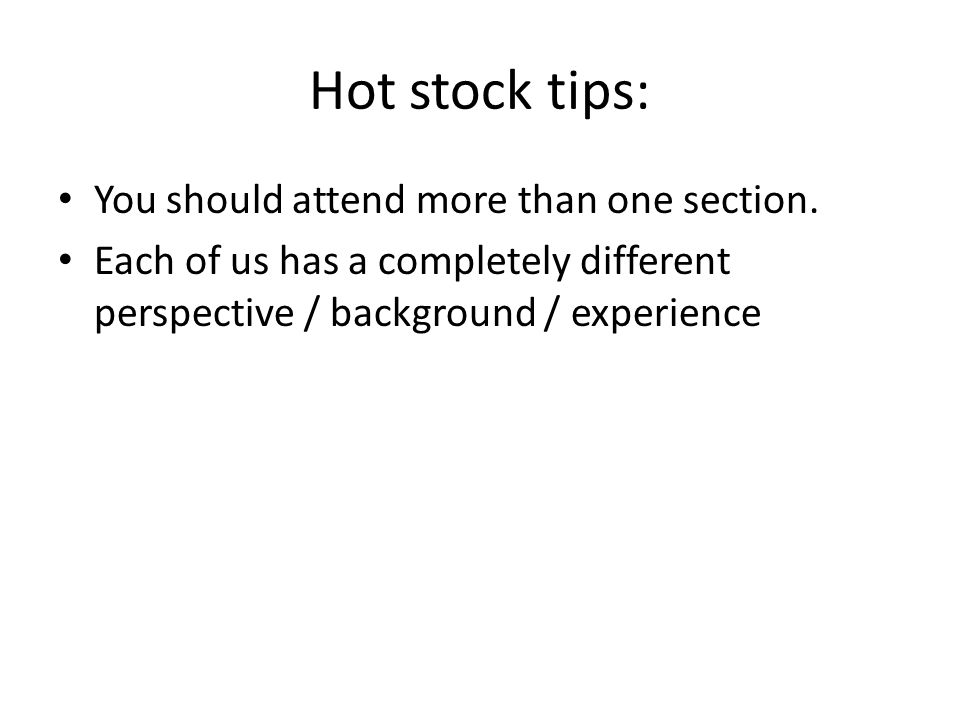 Hot stock tips:

• You should attend more than one section.
• Each of us has a completely different perspective / background / experience